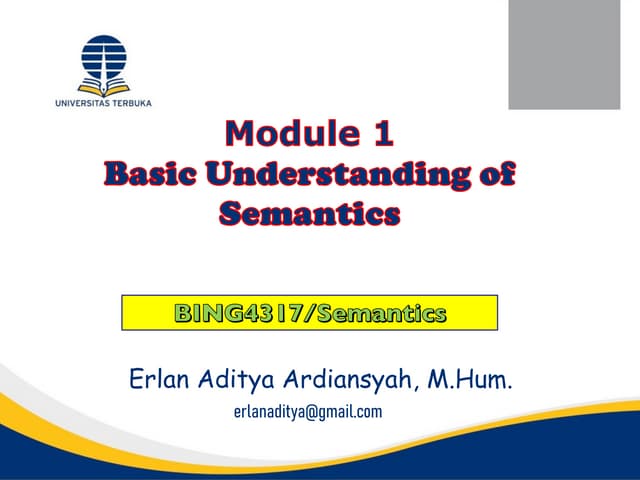 UNIVERSITAS TERBUKA

Module 1
Basic Understanding of Semantics

BING4317/Semantics

Erlan Aditya Ardiansyah, M.Hum.
erlanaditya@gmail.com